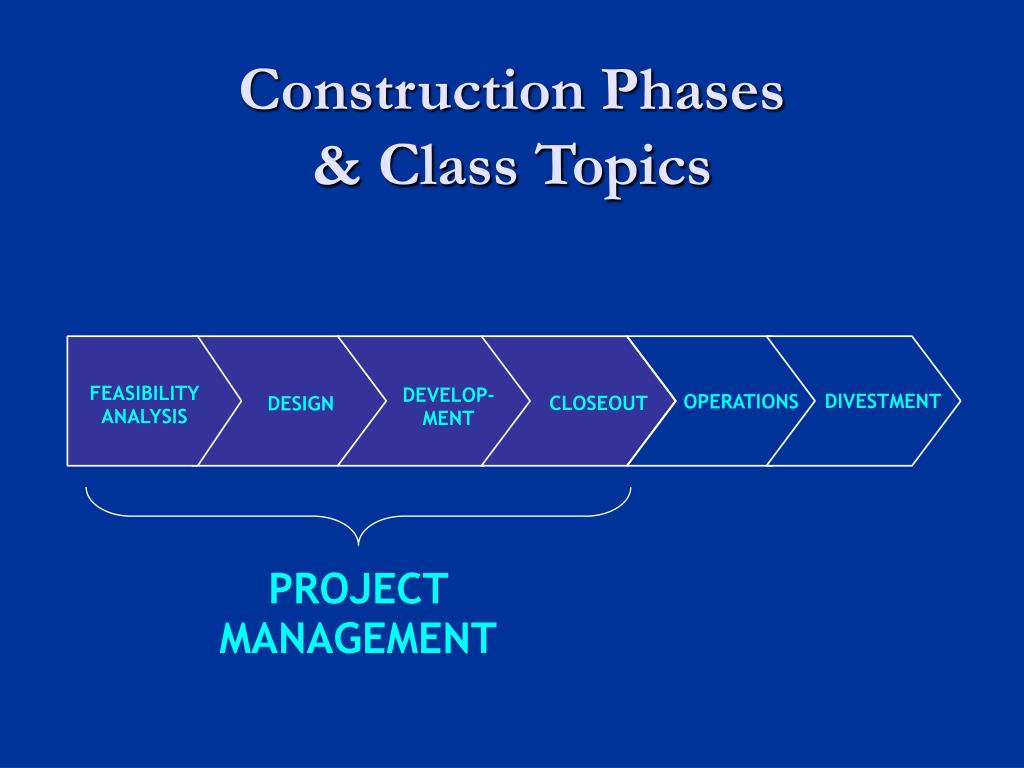 Construction Phases
& Class Topics

FEASIBILITY ANALYSIS

DESIGN

DEVELOPMENT

CLOSEOUT

OPERATIONS

DIVESTMENT

PROJECT MANAGEMENT